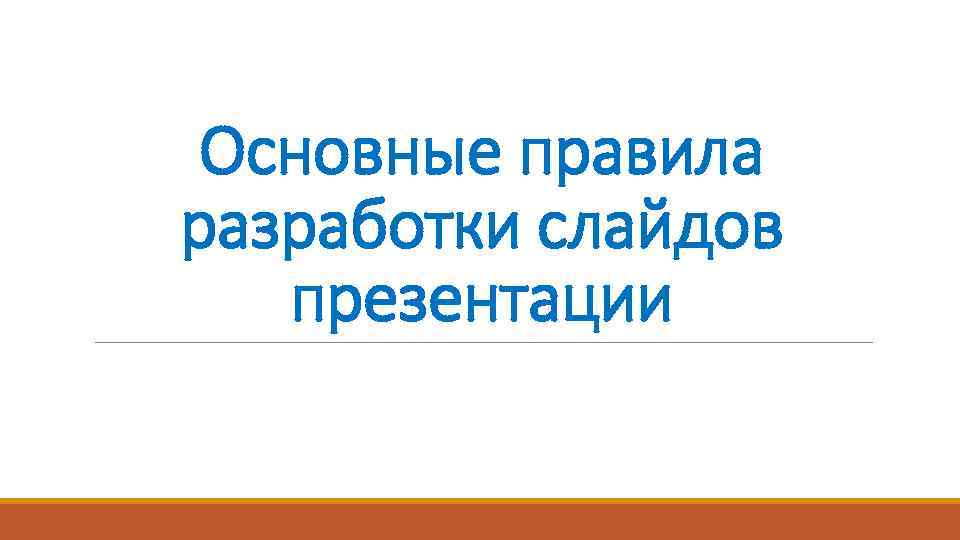 Основные правила разработки слайдов презентации